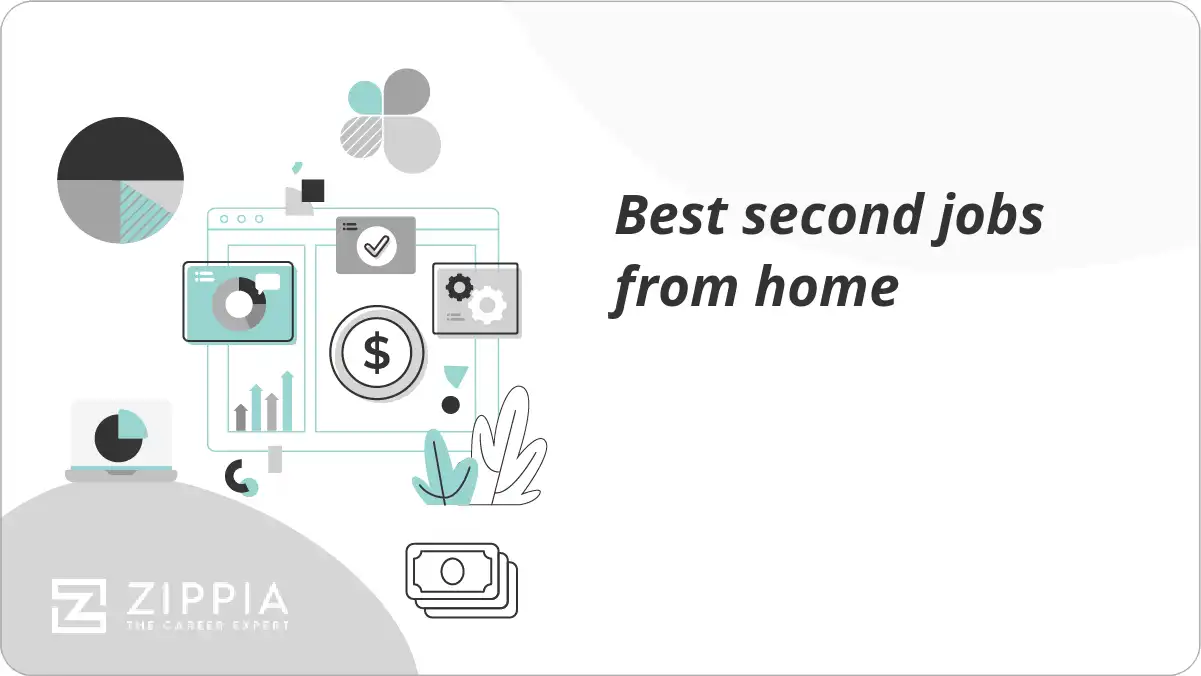 Best second jobs from home

$

ZIPPIA
THE CAREER EXPERT